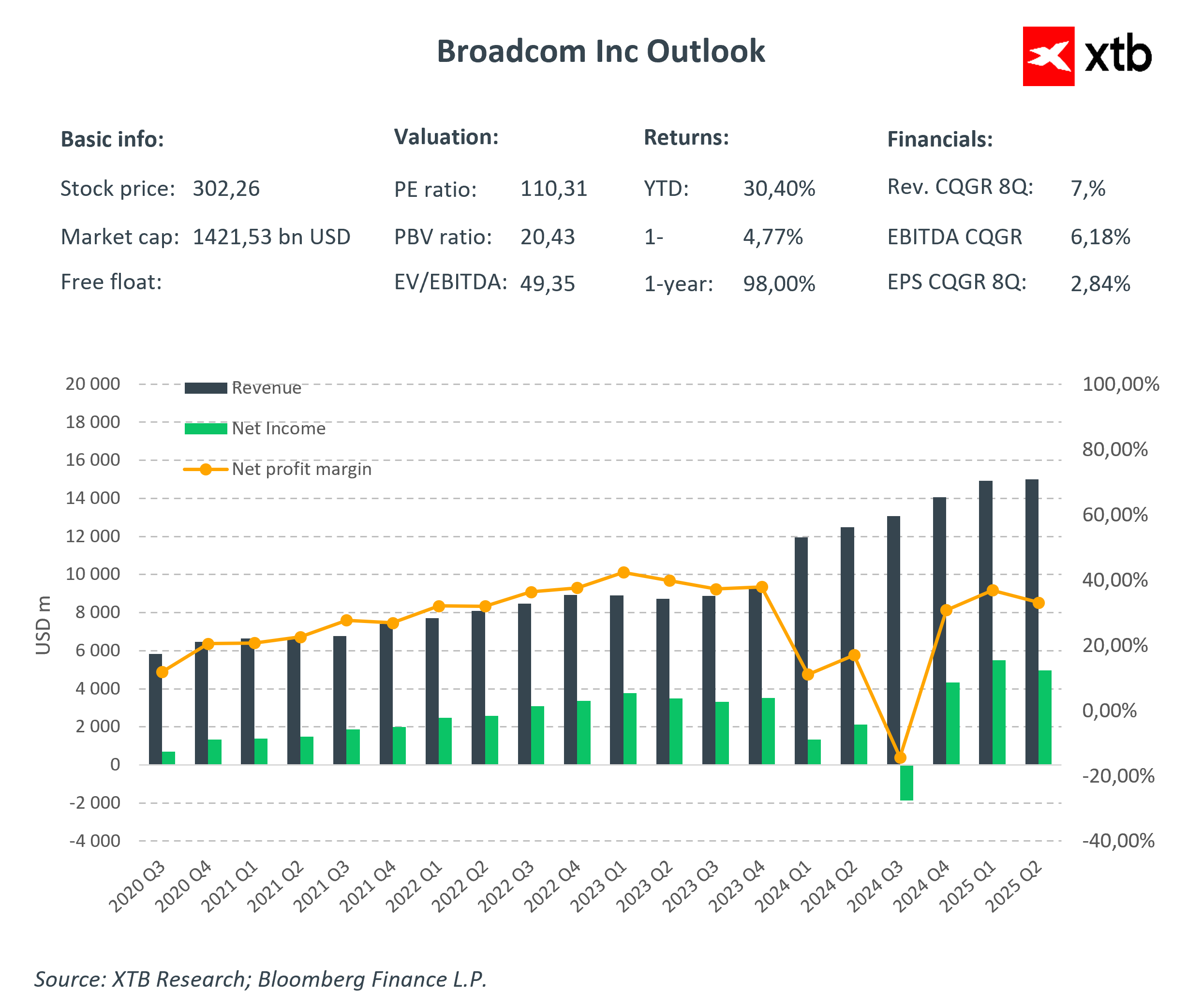 Broadcom Inc Outlook

xtb

Basic info:

Stock price: 302,26

Market cap: 1421,53 bn USD

Free float:

Valuation:

PE ratio: 110,31

PBV ratio: 20,43

EV/EBITDA: 49,35

Returns:

YTD: 30,40%

1- 4,77%

1-year: 98,00%

Financials:

Rev. CQGR 8Q: 7,%

EBITDA CQGR 6,18%

EPS CQGR 8Q: 2,84%

Revenue
Net Income
Net profit margin

USD m

20 000
18 000
16 000
14 000
12 000
10 000
8 000
6 000
4 000
2 000
0
-2 000
-4 000

100,00%
80,00%
60,00%
40,00%
20,00%
0,00%
-20,00%
-40,00%

2020 Q3 2020 Q4 2021 Q1 2021 Q2 2021 Q3 2021 Q4 2022 Q1 2022 Q2 2022 Q3 2022 Q4 2023 Q1 2023 Q2 2023 Q3 2023 Q4 2024 Q1 2024 Q2 2024 Q3 2024 Q4 2025 Q1 2025 Q2

Source: XTB Research; Bloomberg Finance L.P.